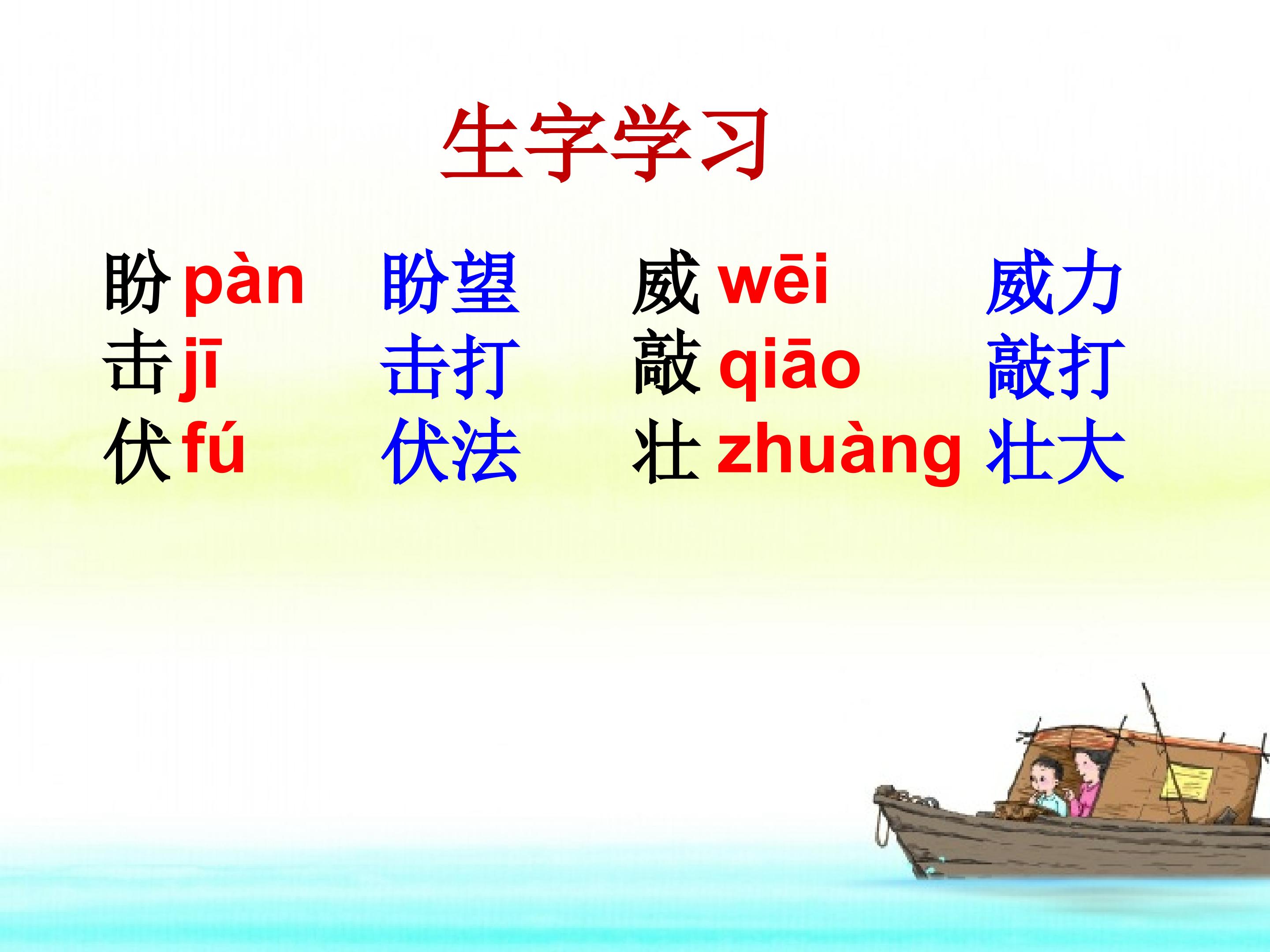 生字学习

盼 pàn 盼望 威 wēi 威力
击 jī 击打 敲 qiāo 敲打
伏 fú 伏法 壮 zhuàng 壮大